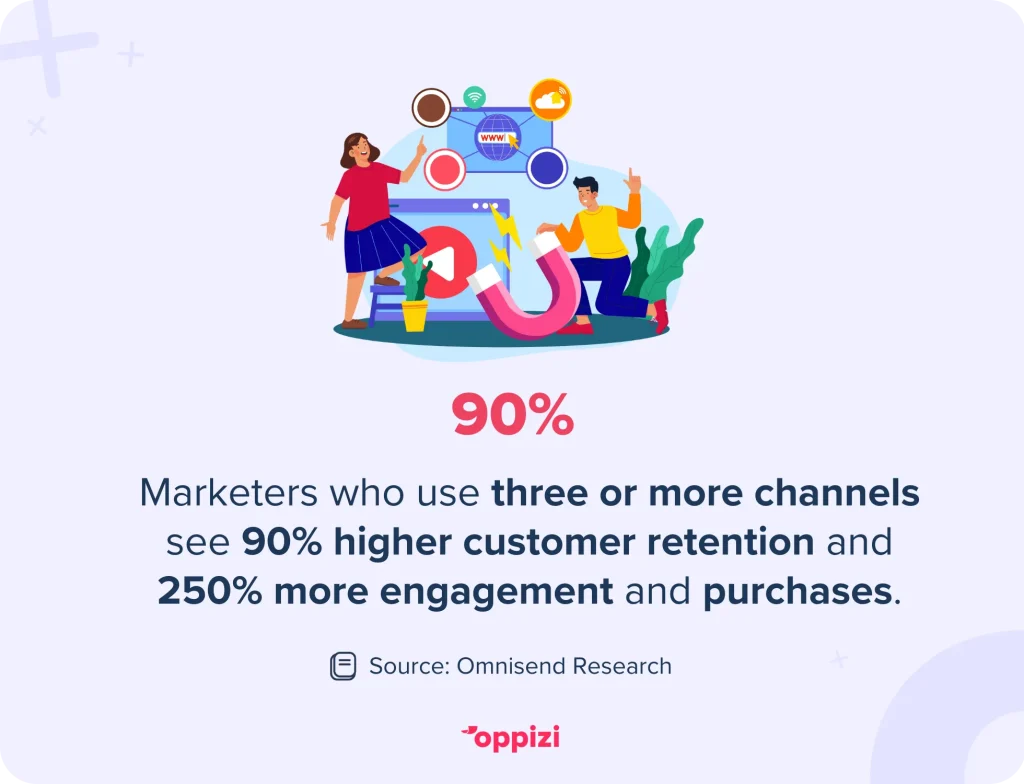 WWW

90%

Marketers who use three or more channels see 90% higher customer retention and 250% more engagement and purchases.

Source: Omnisend Research

oppizi